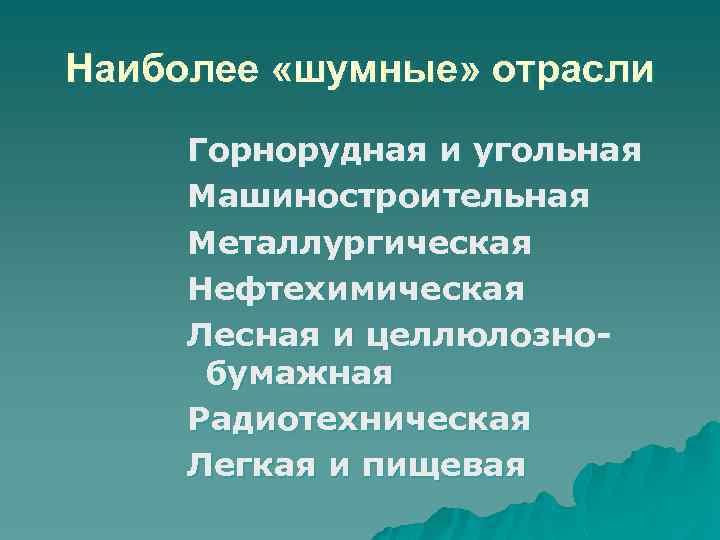 Наиболее «шумные» отрасли

Горнорудная и угольная
Машиностроительная
Металлургическая
Нефтехимическая
Лесная и целлюлозно-бумажная
Радиотехническая
Легкая и пищевая